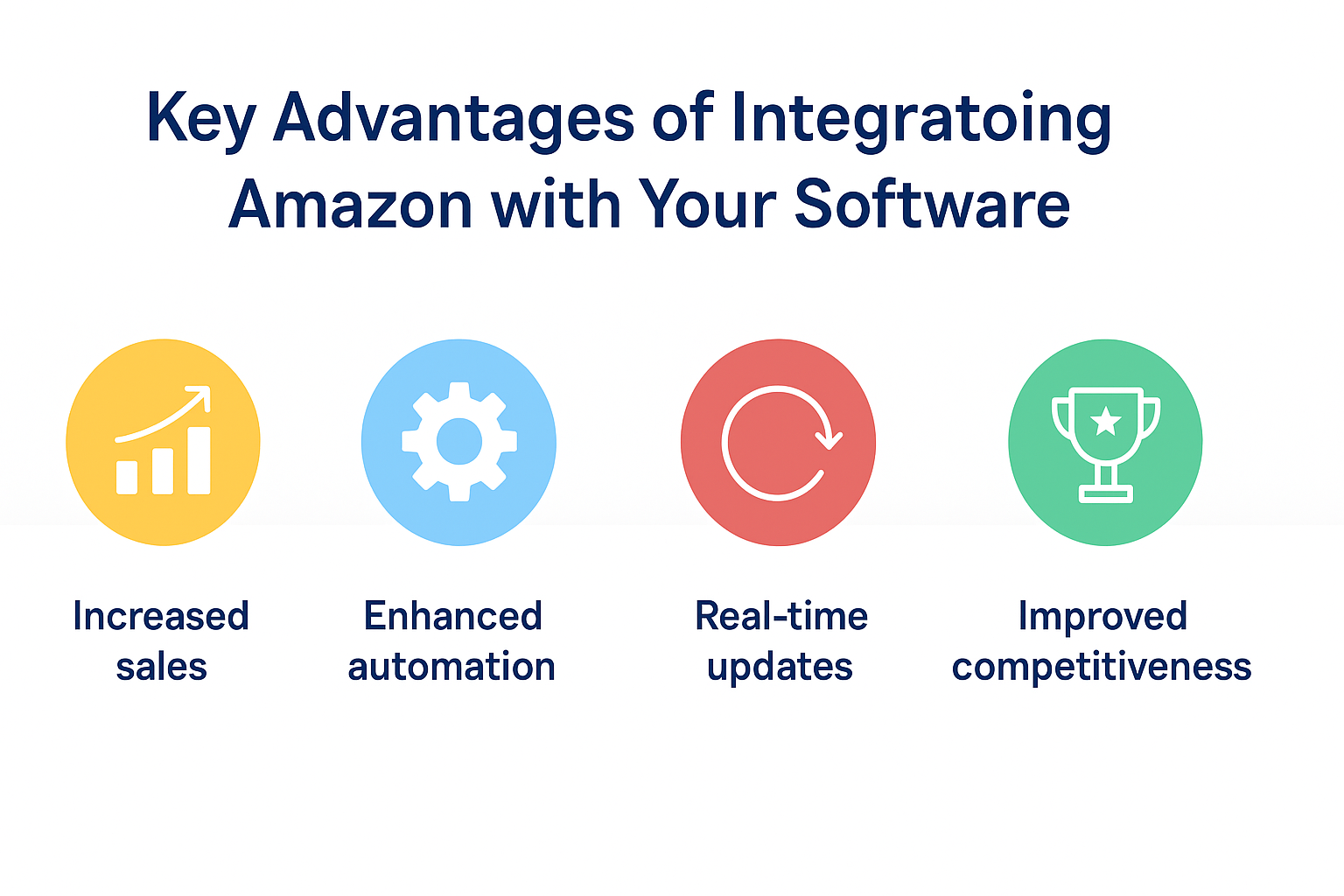 Key Advantages of Integratoing Amazon with Your Software

Increased sales

Enhanced automation

Real-time updates

Improved competitiveness